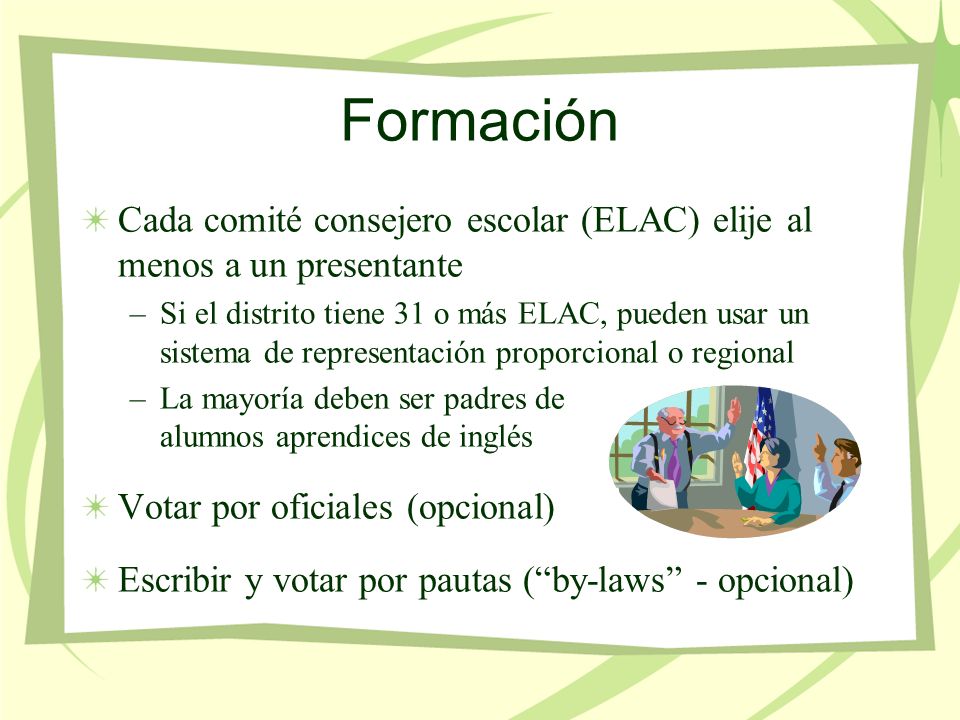 Formación

Cada comité consejero escolar (ELAC) elije al menos a un presentante

– Si el distrito tiene 31 o más ELAC, pueden usar un sistema de representación proporcional o regional

– La mayoría deben ser padres de alumnos aprendices de inglés

Votar por oficiales (opcional)

Escribir y votar por pautas (“by-laws” - opcional)